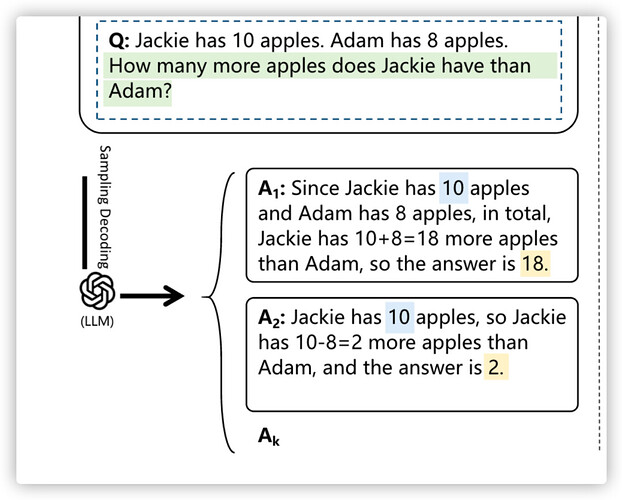 Q: Jackie has 10 apples. Adam has 8 apples. How many more apples does Jackie have than Adam?

Sampling Decoding

(LLM)

$A_1$: Since Jackie has 10 apples and Adam has 8 apples, in total, Jackie has 10+8=18 more apples than Adam, so the answer is 18.

$A_2$: Jackie has 10 apples, so Jackie has 10-8=2 more apples than Adam, and the answer is 2.

$A_k$